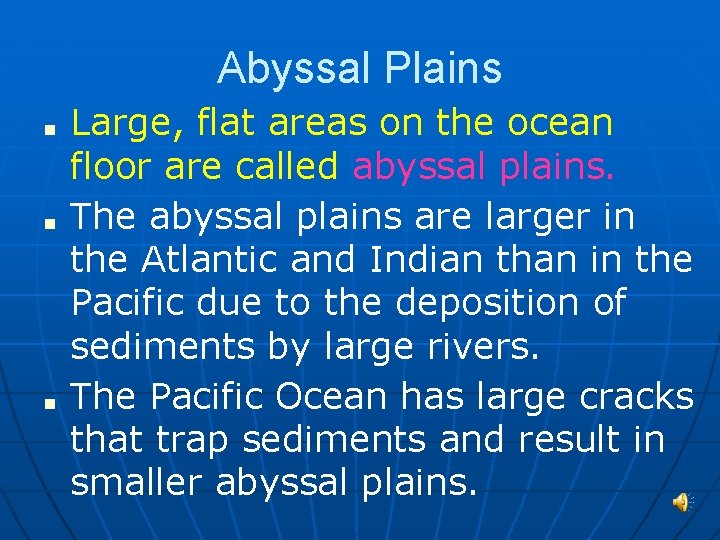 Abyssal Plains

- Large, flat areas on the ocean floor are called abyssal plains.
- The abyssal plains are larger in the Atlantic and Indian than in the Pacific due to the deposition of sediments by large rivers.
- The Pacific Ocean has large cracks that trap sediments and result in smaller abyssal plains.